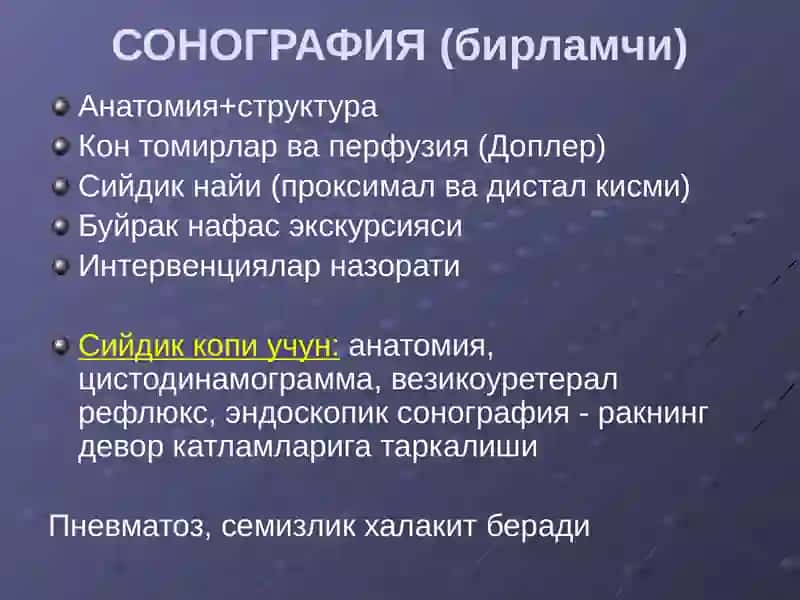 СОНОГРАФИЯ (бирламчи)

Анатомия+структура
Кон томирлар ва перфузия (Доплер)
Сийдик найи (проксимал ва дистал кисми)
Буйрак нафас экскурсияси
Интервенциялар назорати

Сийдик копи учун: анатомия, цистодинамограмма, везикоуретерал рефлюкс, эндоскопик сонография - ракнинг девор катламларига таркалиши

Пневматоз, семизлик халакит беради